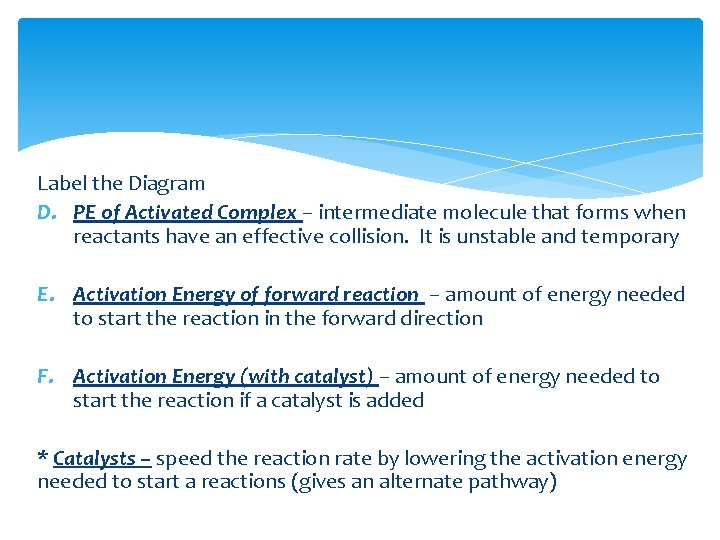 Label the Diagram

D. PE of Activated Complex – intermediate molecule that forms when reactants have an effective collision. It is unstable and temporary

E. Activation Energy of forward reaction – amount of energy needed to start the reaction in the forward direction

F. Activation Energy (with catalyst) – amount of energy needed to start the reaction if a catalyst is added

* Catalysts – speed the reaction rate by lowering the activation energy needed to start a reactions (gives an alternate pathway)